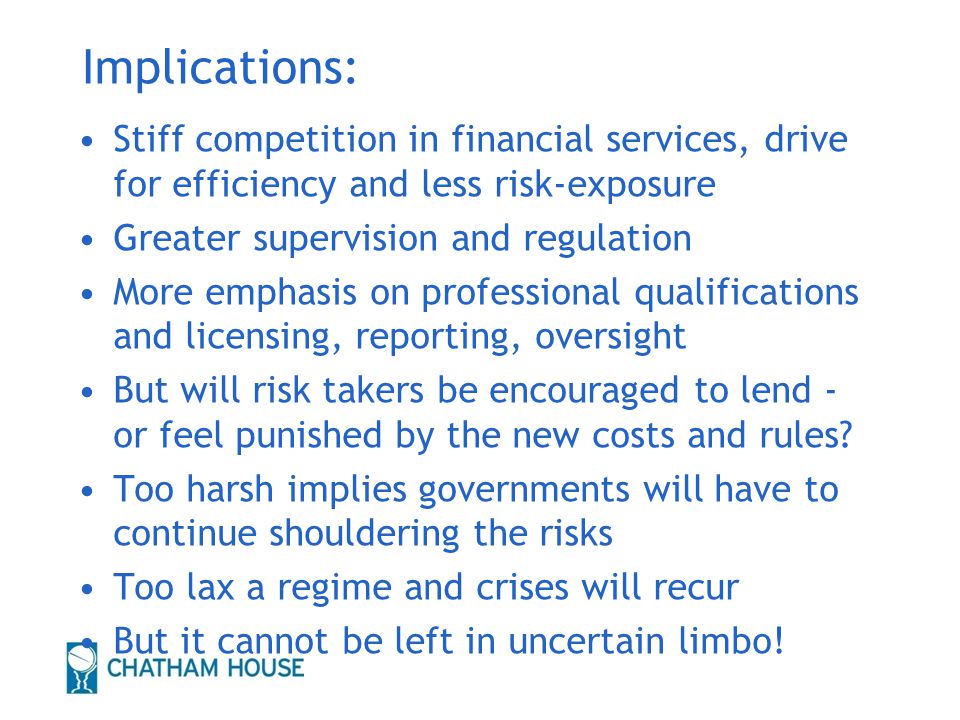 Implications:

• Stiff competition in financial services, drive for efficiency and less risk-exposure
• Greater supervision and regulation
• More emphasis on professional qualifications and licensing, reporting, oversight
• But will risk takers be encouraged to lend - or feel punished by the new costs and rules?
• Too harsh implies governments will have to continue shouldering the risks
• Too lax a regime and crises will recur
• But it cannot be left in uncertain limbo!

CHATHAM HOUSE